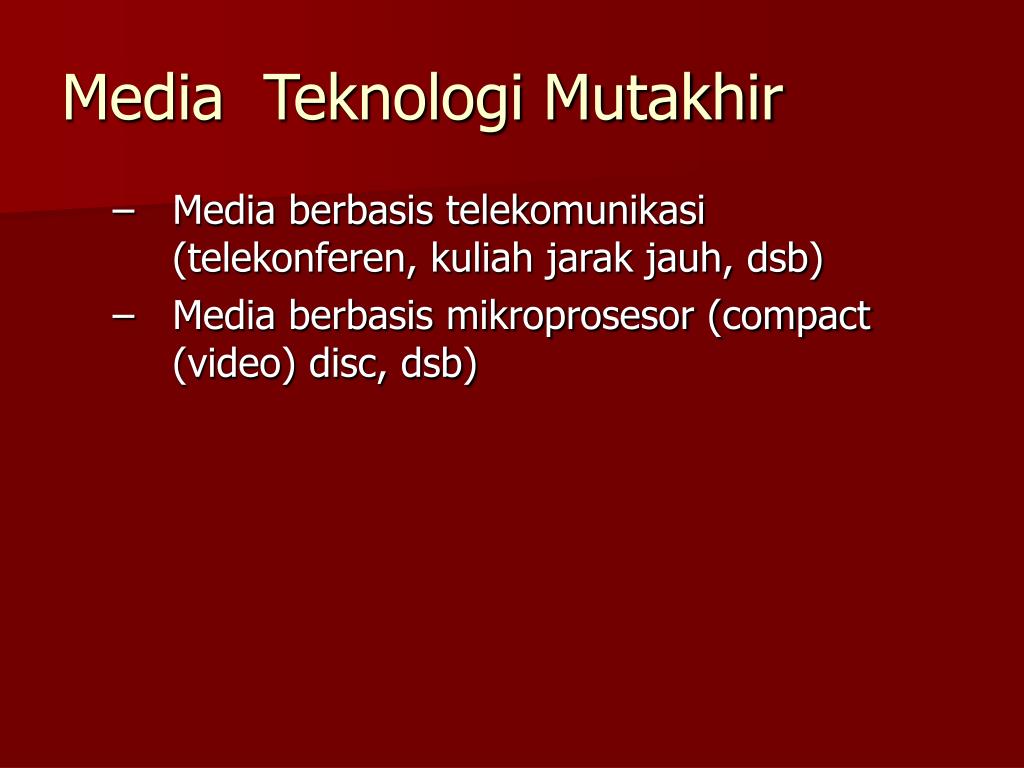 Media  Teknologi Mutakhir

– Media berbasis telekomunikasi (telekonferen, kuliah jarak jauh, dsb)
– Media berbasis mikroprosesor (compact (video) disc, dsb)